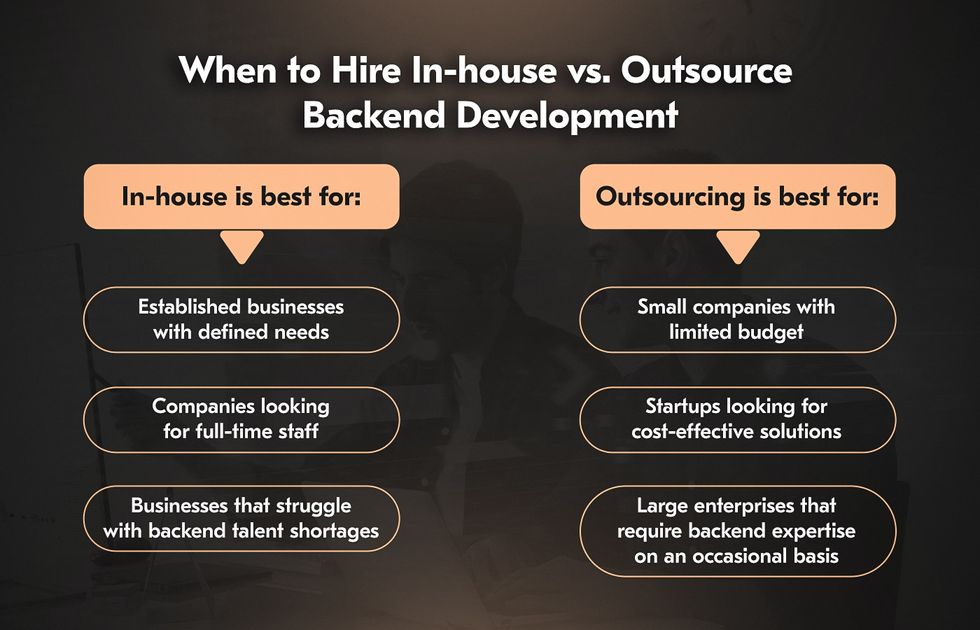 When to Hire In-house vs. Outsource Backend Development

In-house is best for:

Established businesses with defined needs

Companies looking for full-time staff

Businesses that struggle with backend talent shortages

Outsourcing is best for:

Small companies with limited budget

Startups looking for cost-effective solutions

Large enterprises that require backend expertise on an occasional basis